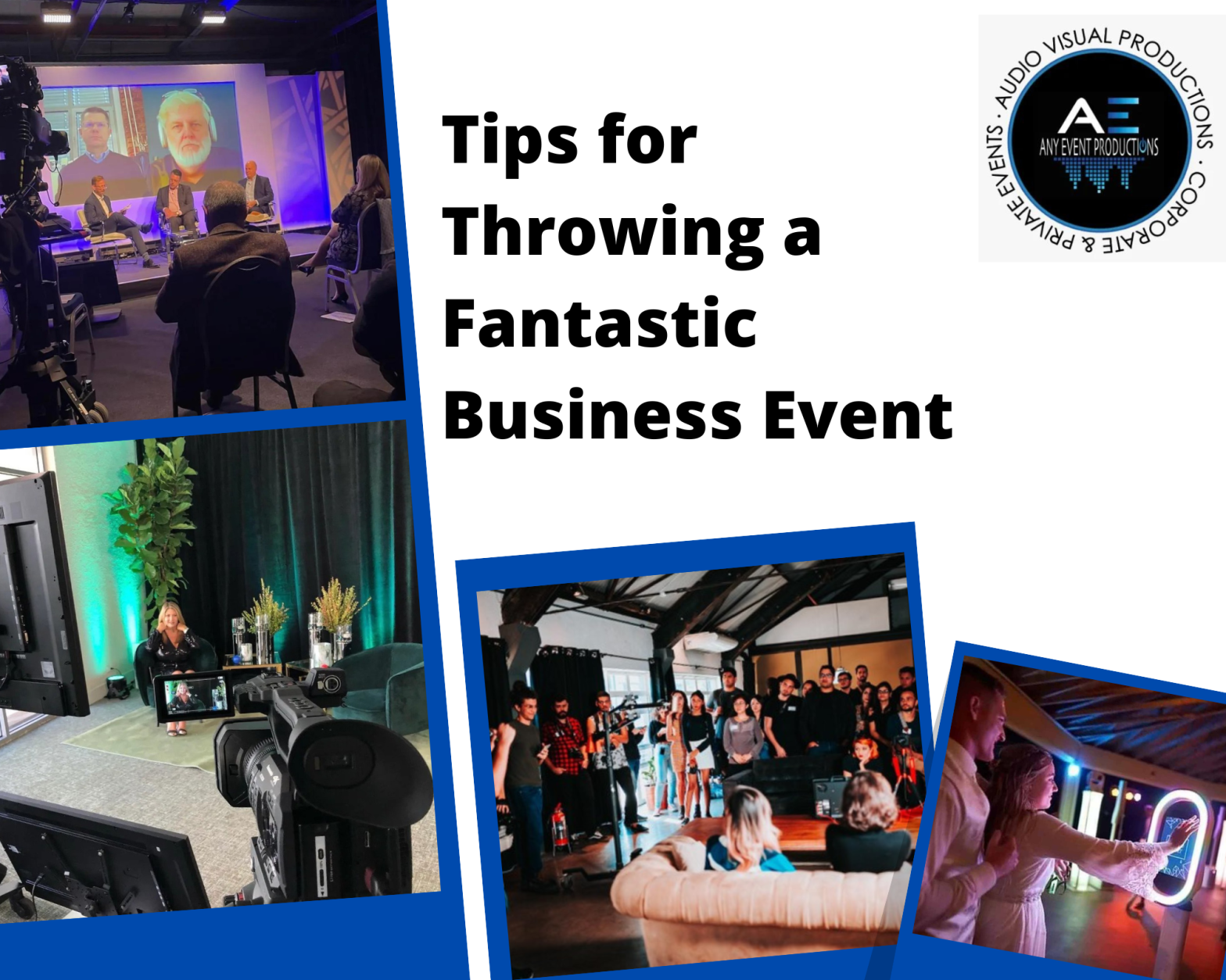 Tips for Throwing a Fantastic Business Event

AUDIO VISUAL PRODUCTIONS · CORPORATE & PRIVATE EVENTS ·

AE

ANY EVENT PRODUCTIONS